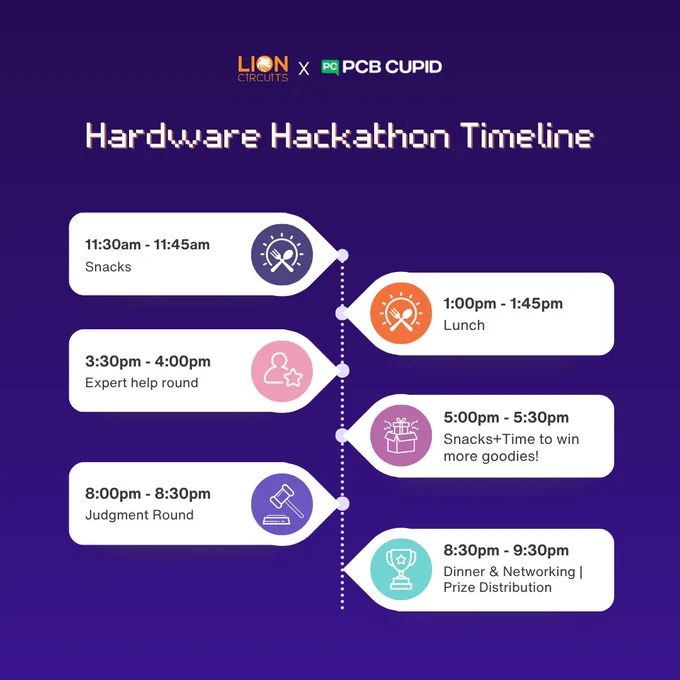 LION CIRCUITS X PC PCB CUPID

Hardware Hackathon Timeline

11:30am - 11:45am
Snacks

1:00pm - 1:45pm
Lunch

3:30pm - 4:00pm
Expert help round

5:00pm - 5:30pm
Snacks+Time to win more goodies!

8:00pm - 8:30pm
Judgment Round

8:30pm - 9:30pm
Dinner & Networking | Prize Distribution